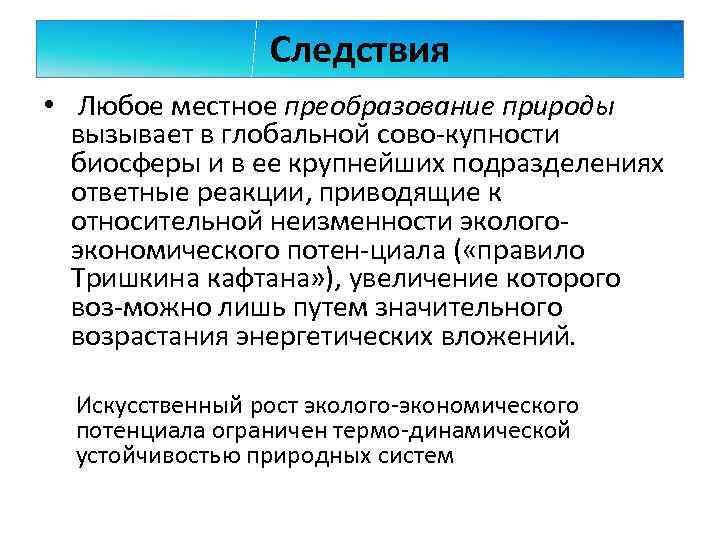 Следствия

• Любое местное преобразование природы вызывает в глобальной сово-купности биосферы и в ее крупнейших подразделениях ответные реакции, приводящие к относительной неизменности эколого-экономического потен-циала («правило Тришкина кафтана»), увеличение которого воз-можно лишь путем значительного возрастания энергетических вложений.

Искусственный рост эколого-экономического потенциала ограничен термо-динамической устойчивостью природных систем